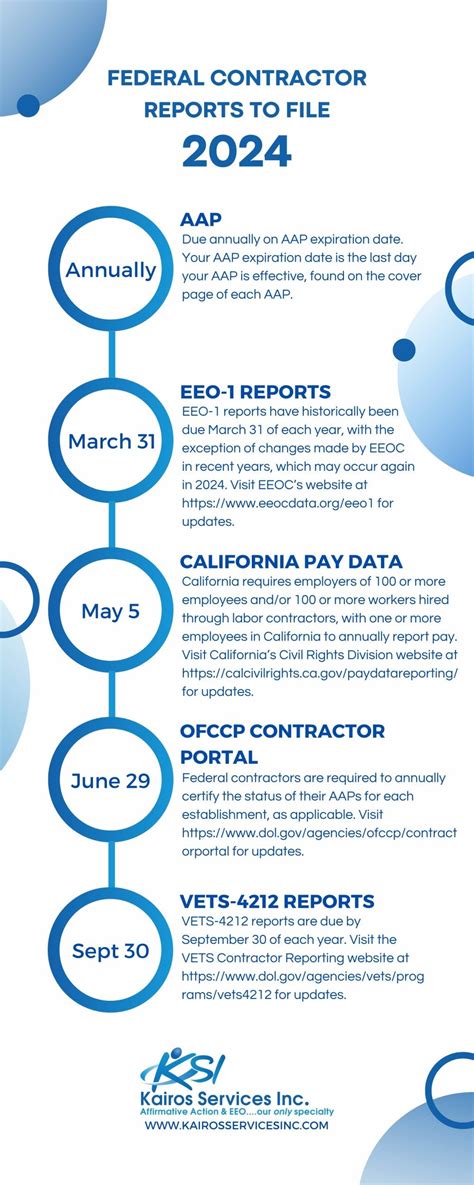 FEDERAL CONTRACTOR REPORTS TO FILE
2024

Annually

AAP
Due annually on AAP expiration date. Your AAP expiration date is the last day your AAP is effective, found on the cover page of each AAP.

March 31

EEO-1 REPORTS
EEO-1 reports have historically been due March 31 of each year, with the exception of changes made by EEOC in recent years, which may occur again in 2024. Visit EEOC's website at https://www.eeocdata.org/eeo1 for updates.

May 5

CALIFORNIA PAY DATA
California requires employers of 100 or more employees and/or 100 or more workers hired through labor contractors, with one or more employees in California to annually report pay. Visit California's Civil Rights Division website at https://calcivilrights.ca.gov/paydatareporting/ for updates.

June 29

OFCCP CONTRACTOR PORTAL
Federal contractors are required to annually certify the status of their AAPs for each establishment, as applicable. Visit https://www.dol.gov/agencies/ofccp/contractorportal for updates.

Sept 30

VETS-4212 REPORTS
VETS-4212 reports are due by September 30 of each year. Visit the VETS Contractor Reporting website at https://www.dol.gov/agencies/vets/programs/vets4212 for updates.

KSI
Kairos Services Inc.
Affirmative Action & EEO....our only specialty
WWW.KAIROSSERVICESINC.COM